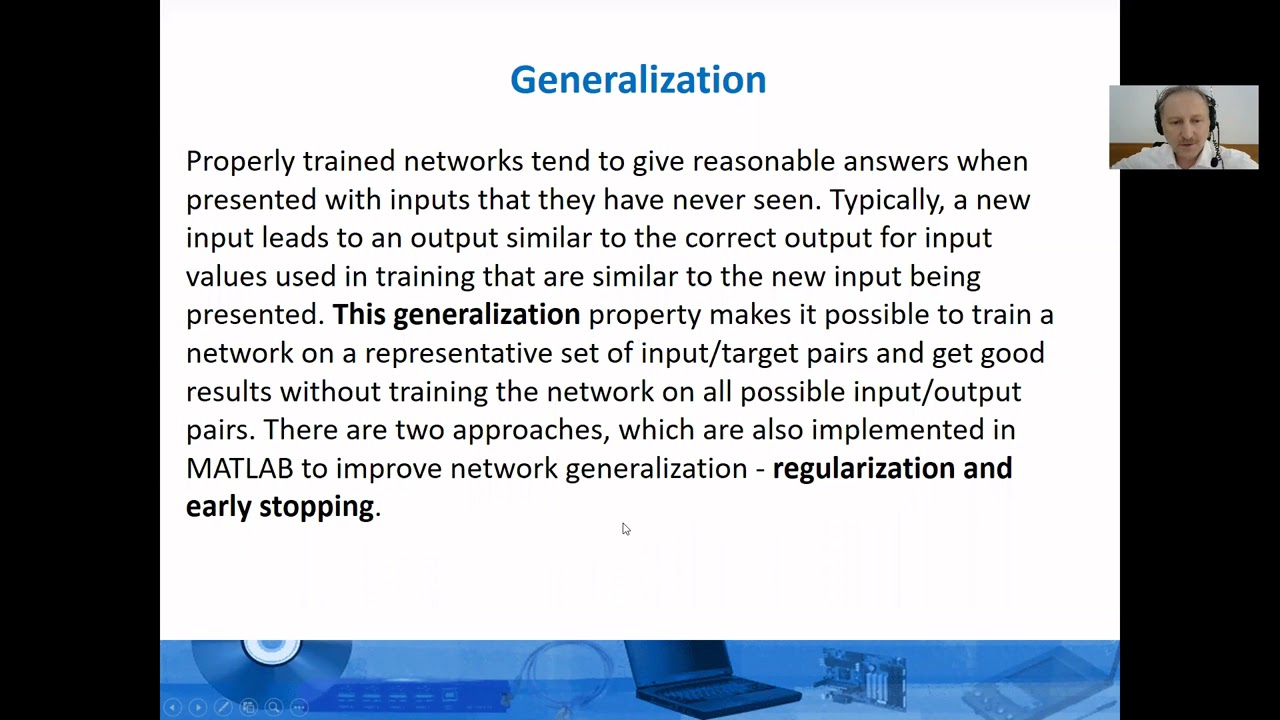 Generalization

Properly trained networks tend to give reasonable answers when presented with inputs that they have never seen. Typically, a new input leads to an output similar to the correct output for input values used in training that are similar to the new input being presented. This generalization property makes it possible to train a network on a representative set of input/target pairs and get good results without training the network on all possible input/output pairs. There are two approaches, which are also implemented in MATLAB to improve network generalization - regularization and early stopping.